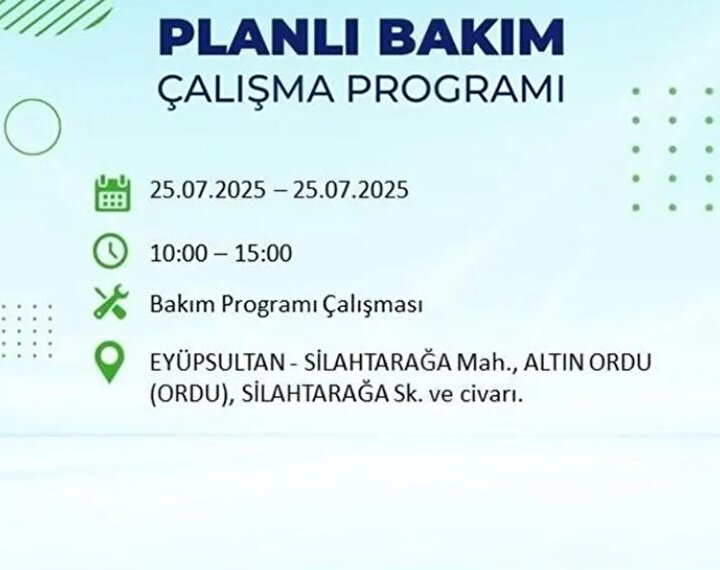 PLANLI BAKIM
ÇALIŞMA PROGRAMI

25.07.2025 – 25.07.2025

10:00 – 15:00

Bakım Programı Çalışması

EYÜPSULTAN - SİLAHTARAĞA Mah., ALTIN ORDU (ORDU), SİLAHTARAĞA Sk. ve civarı.